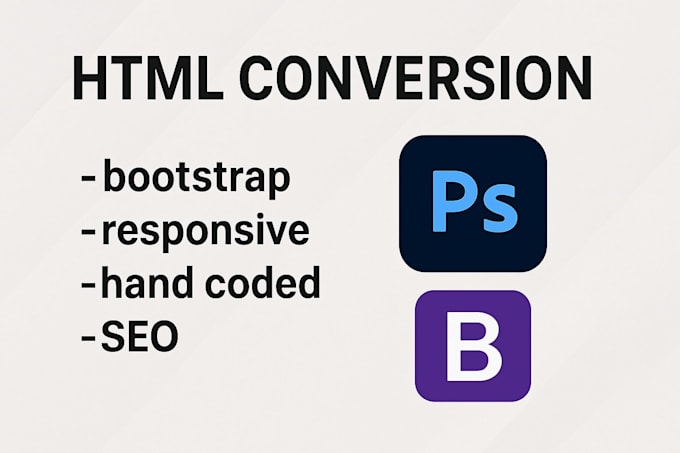 HTML CONVERSION

- bootstrap
- responsive
- hand coded
- SEO

Ps

B